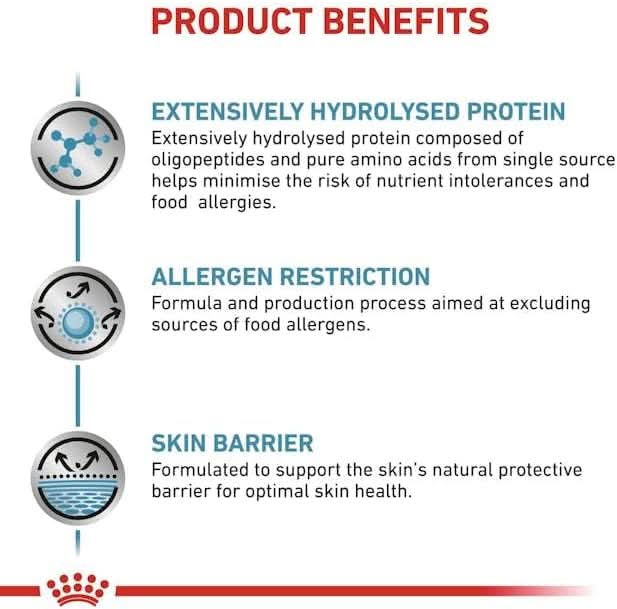 PRODUCT BENEFITS

EXTENSIVELY HYDROLYSED PROTEIN
Extensively hydrolysed protein composed of oligopeptides and pure amino acids from single source helps minimise the risk of nutrient intolerances and food allergies.

ALLERGEN RESTRICTION
Formula and production process aimed at excluding sources of food allergens.

SKIN BARRIER
Formulated to support the skin's natural protective barrier for optimal skin health.